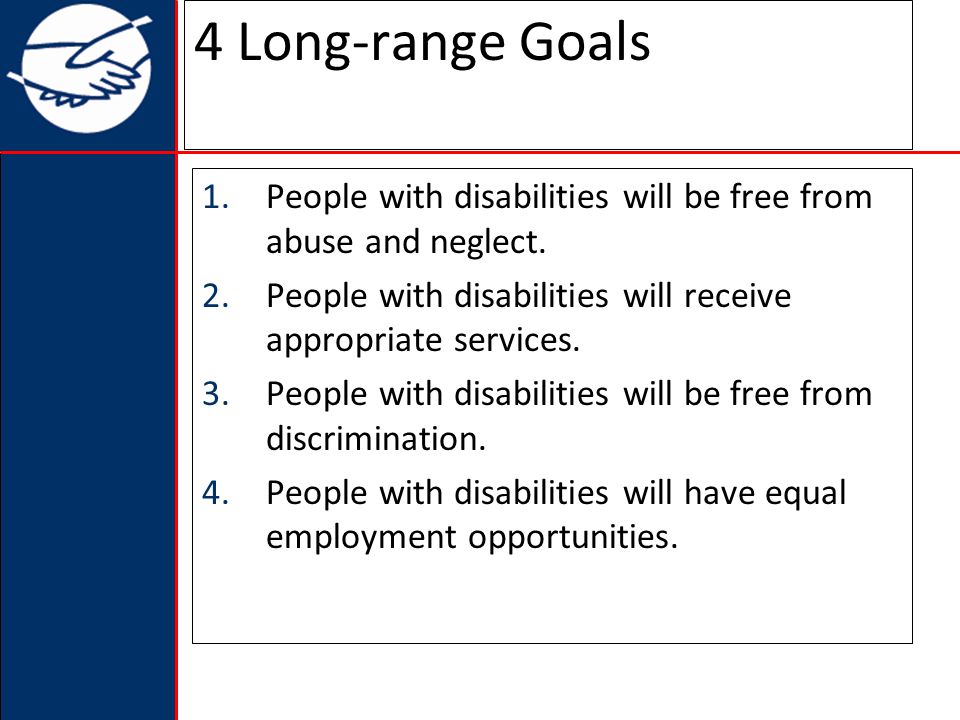 4 Long-range Goals

1. People with disabilities will be free from abuse and neglect.
2. People with disabilities will receive appropriate services.
3. People with disabilities will be free from discrimination.
4. People with disabilities will have equal employment opportunities.